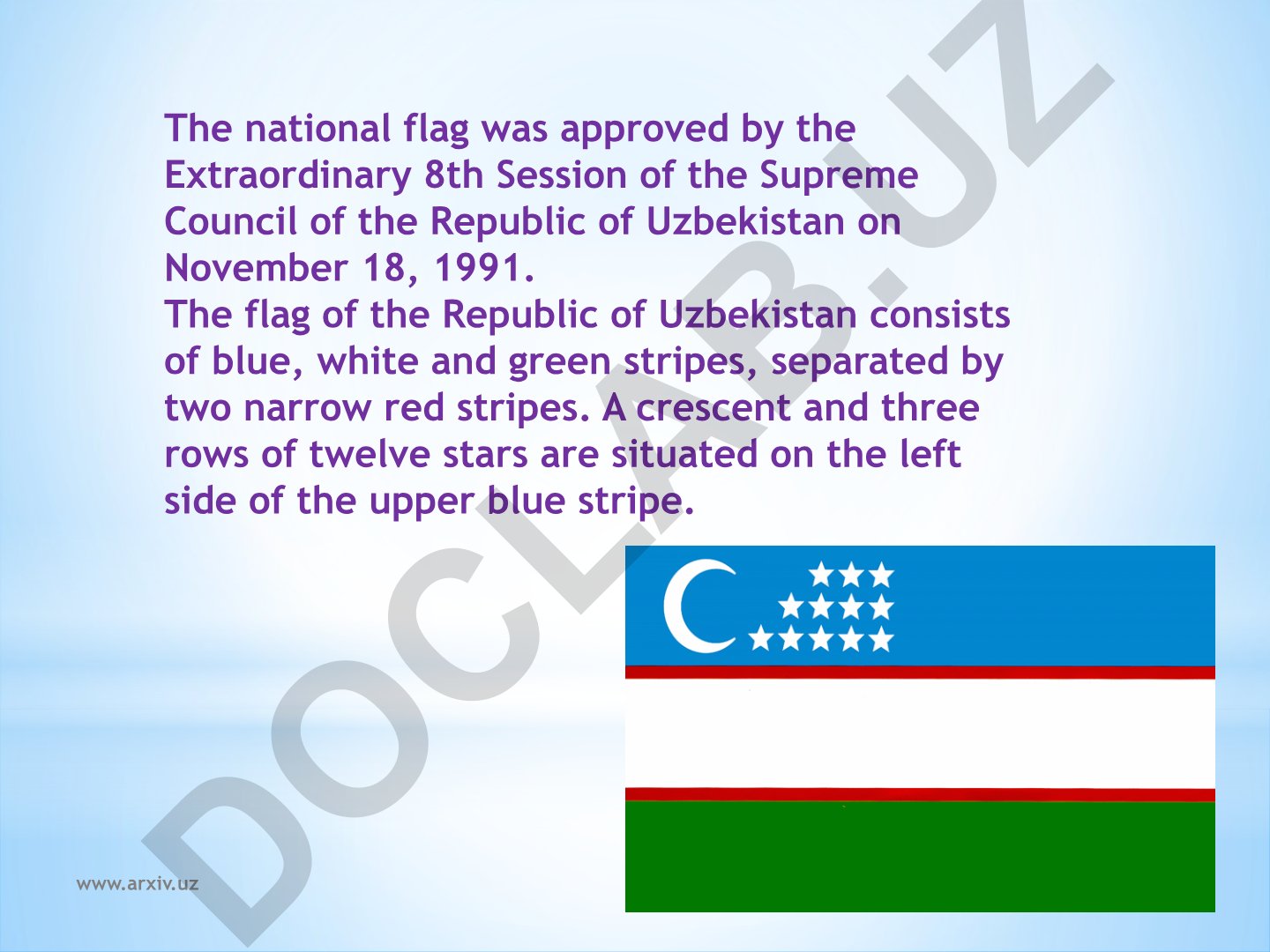 The national flag was approved by the Extraordinary 8th Session of the Supreme Council of the Republic of Uzbekistan on November 18, 1991.
The flag of the Republic of Uzbekistan consists of blue, white and green stripes, separated by two narrow red stripes. A crescent and three rows of twelve stars are situated on the left side of the upper blue stripe.

DOCLAB.UZ

www.arxiv.uz